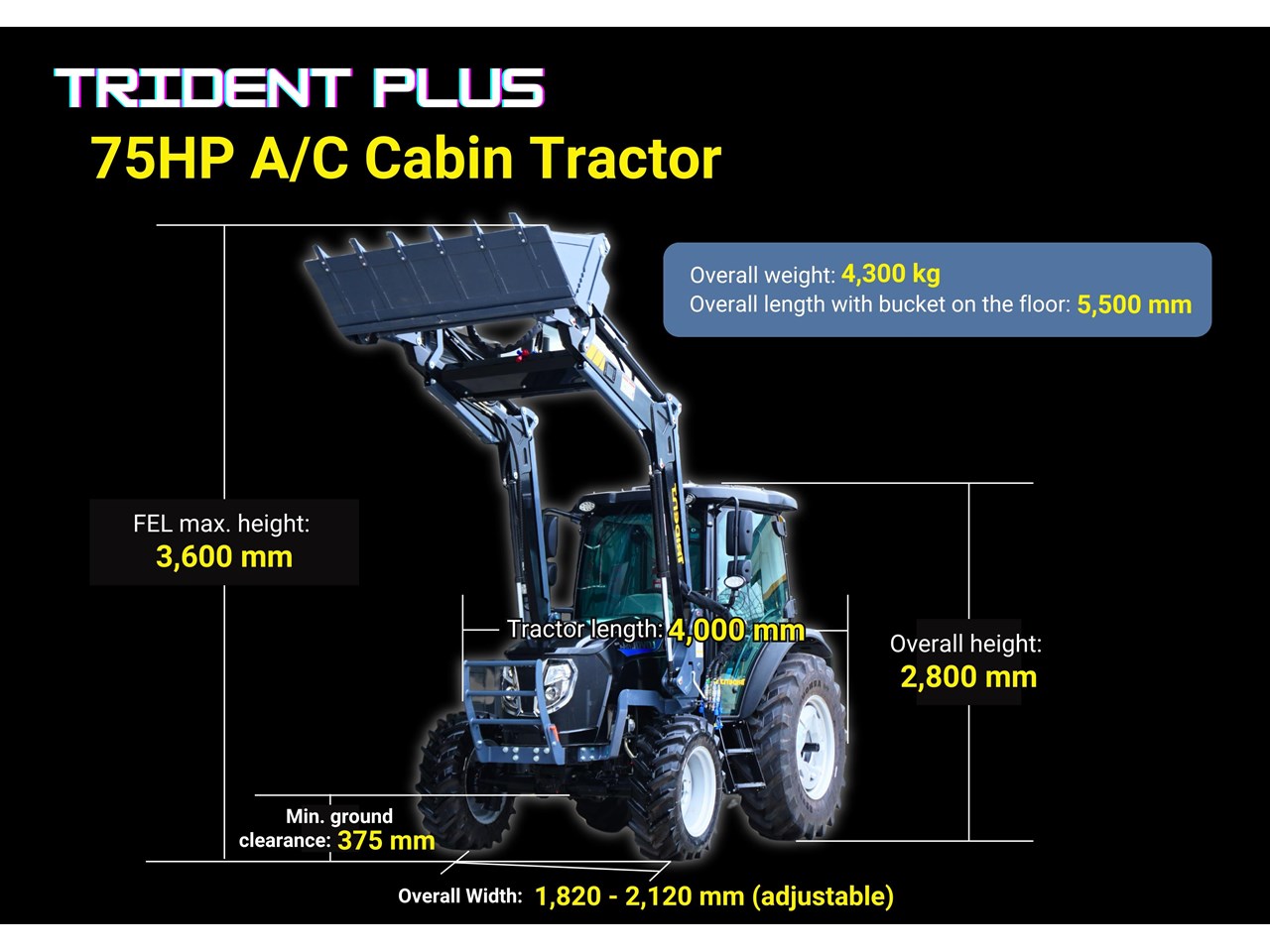 TRIDENT PLUS
75HP A/C Cabin Tractor

Overall weight: 4,300 kg
Overall length with bucket on the floor: 5,500 mm

FEL max. height:
3,600 mm

Tractor length: 4,000 mm

Overall height:
2,800 mm

Min. ground
clearance: 375 mm

Overall Width: 1,820 - 2,120 mm (adjustable)